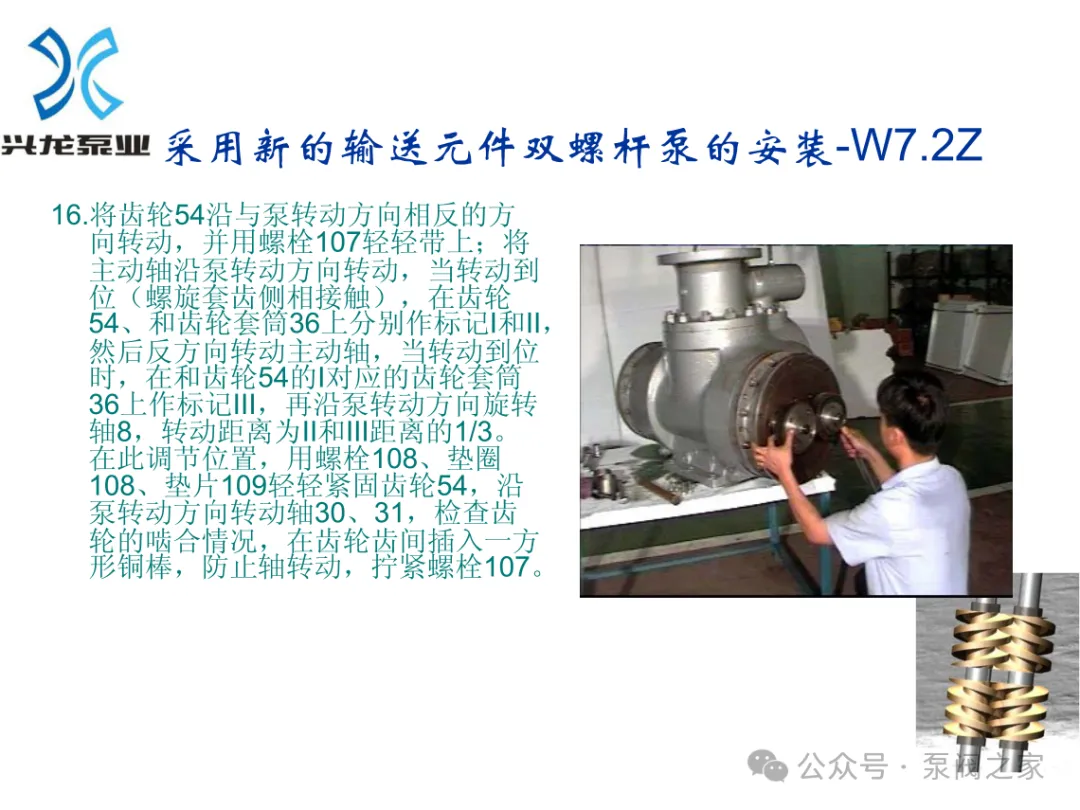 兴龙泵业

采用新的输送元件双螺杆泵的安装-W7.2Z

16.将齿轮54沿与泵转动方向相反的方向转动，并用螺栓107轻轻带上；将主动轴沿泵转动方向转动，当转动到位（螺旋套齿侧相接触），在齿轮54、和齿轮套筒36上分别作标记I和II，然后反方向转动主动轴，当转动到位时，在和齿轮54的I对应的齿轮套筒36上作标记III，再沿泵转动方向旋转轴8，转动距离为II和III距离的1/3。在此调节位置，用螺栓108、垫圈108、垫片109轻轻紧固齿轮54，沿泵转动方向转动轴30、31，检查齿轮的啮合情况，在齿轮齿间插入一方形铜棒，防止轴转动，拧紧螺栓107。

公众号 · 泵阀之家